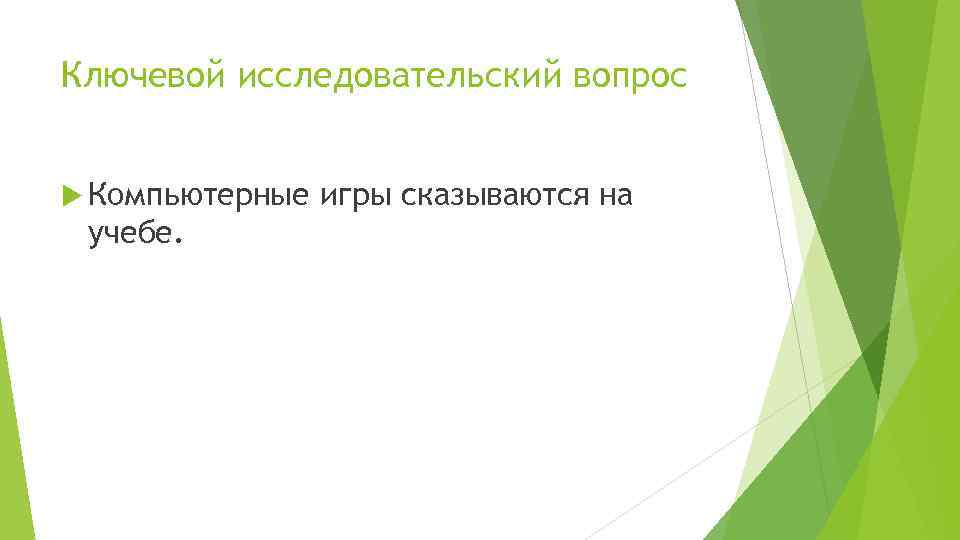 Ключевой исследовательский вопрос

Компьютерные игры сказываются на учебе.